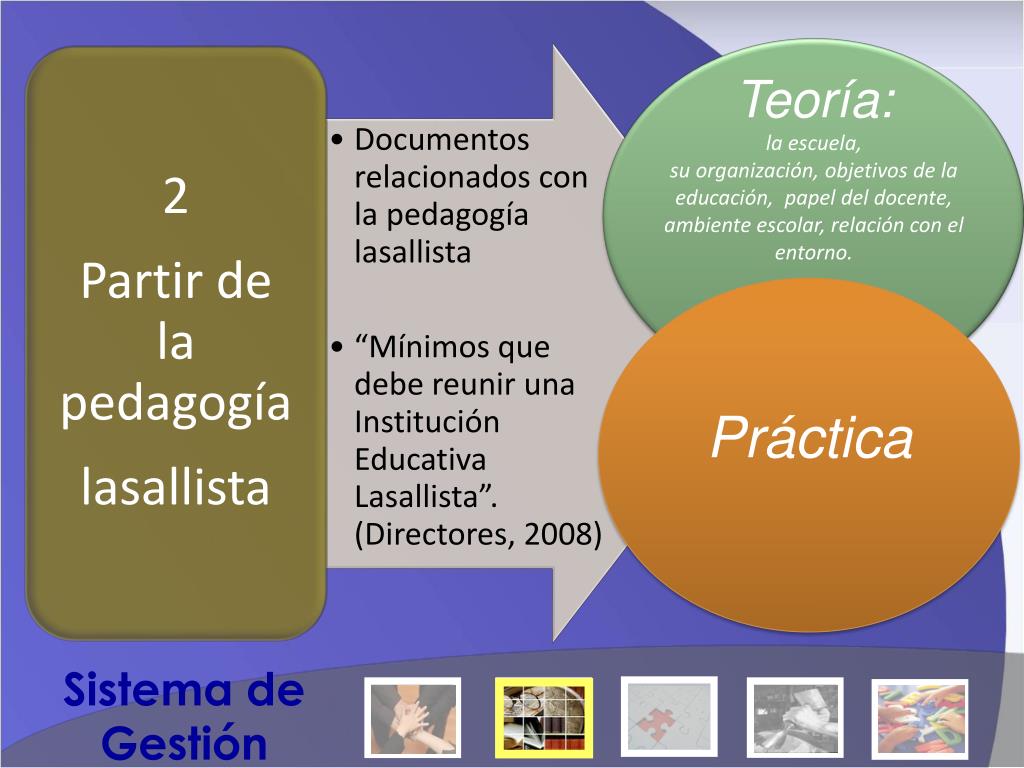 2

Partir de la pedagogía

lasallista

• Documentos relacionados con la pedagogía lasallista

• “Mínimos que debe reunir una Institución Educativa Lasallista”. (Directores, 2008)

Teoría:

la escuela, su organización, objetivos de la educación, papel del docente, ambiente escolar, relación con el entorno.

Práctica

Sistema de Gestión